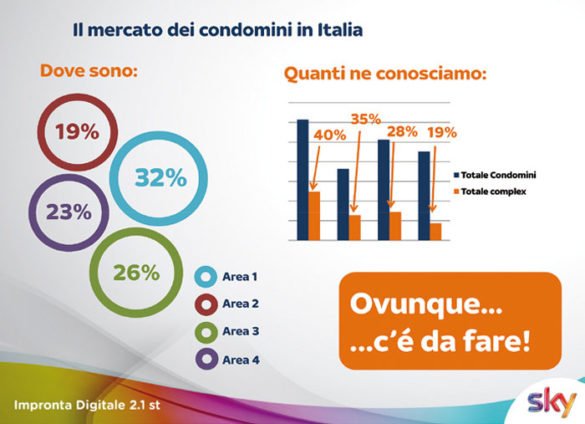 Il mercato dei condomini in Italia

Dove sono:

19%

32%

23%

26%

Area 1
Area 2
Area 3
Area 4

Quanti ne conosciamo:

40%
35%
28%
19%

Totale Condomini
Totale complex

Ovunque...
...c'é da fare!

Impronta Digitale 2.1 st

sky